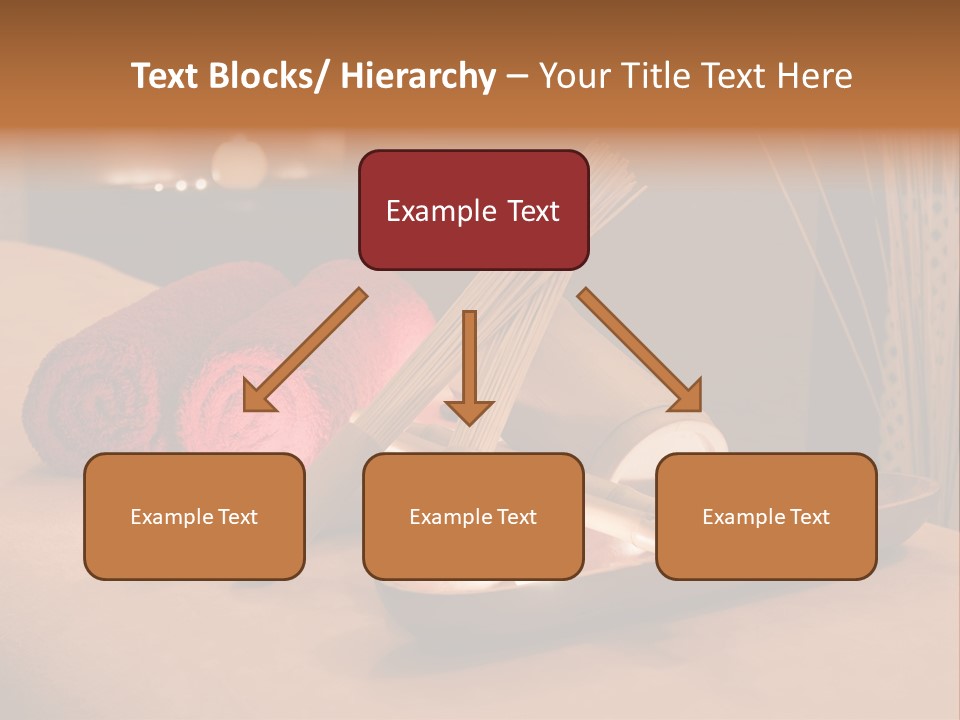 Text Blocks/ Hierarchy – Your Title Text Here

Example Text

Example Text

Example Text

Example Text